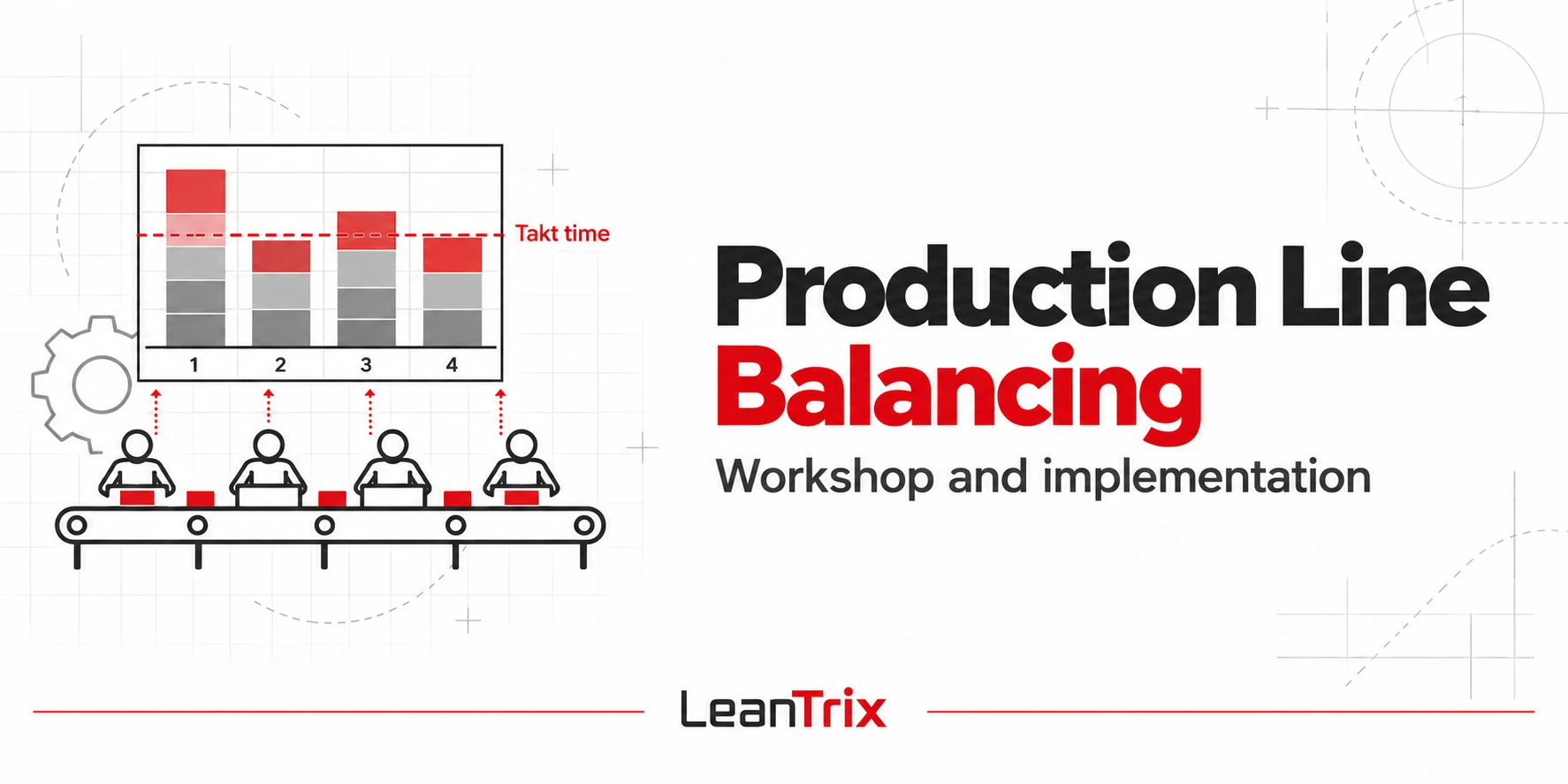 Takt time

1
2
3
4

Production Line Balancing

Workshop and implementation

LeanTrix